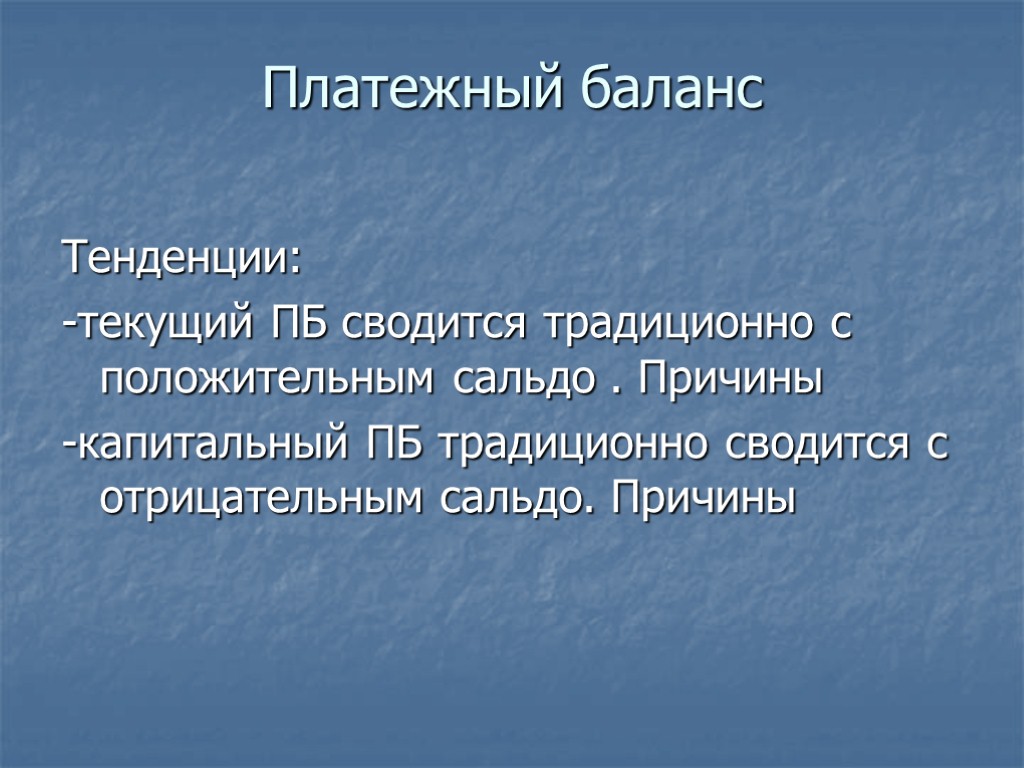 Платежный баланс

Тенденции:

-текущий ПБ сводится традиционно с положительным сальдо . Причины

-капитальный ПБ традиционно сводится с отрицательным сальдо. Причины